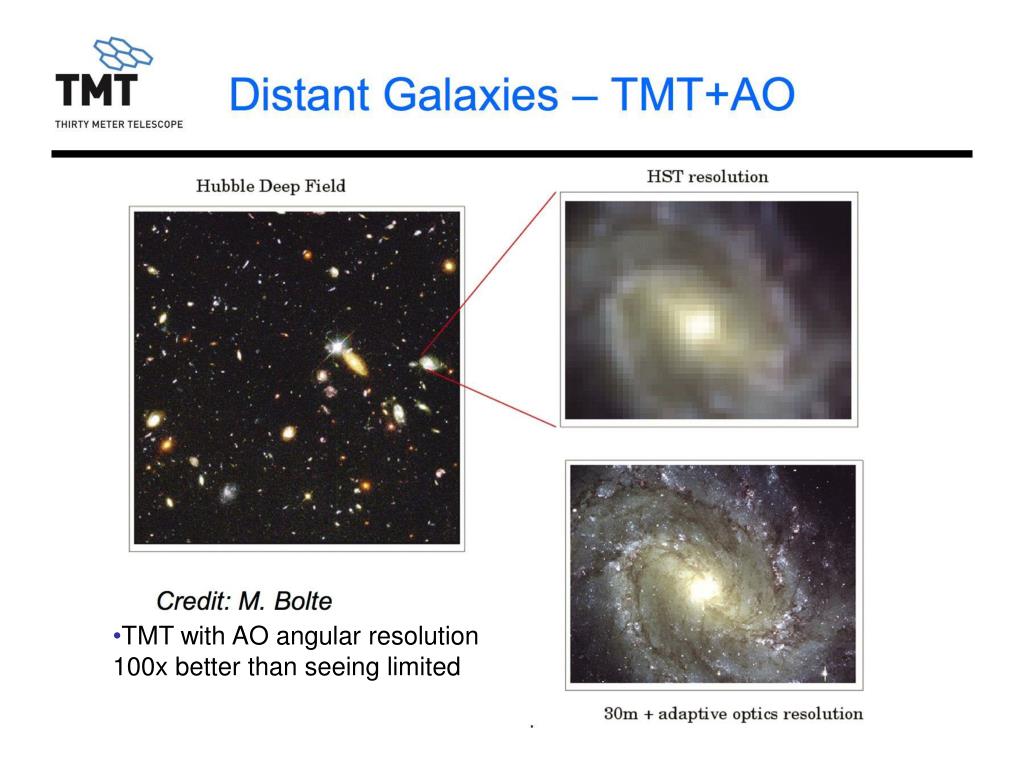 TMT
THIRTY METER TELESCOPE

Distant Galaxies – TMT+AO

Hubble Deep Field

HST resolution

Credit: M. Bolte

•TMT with AO angular resolution 100x better than seeing limited

30m + adaptive optics resolution